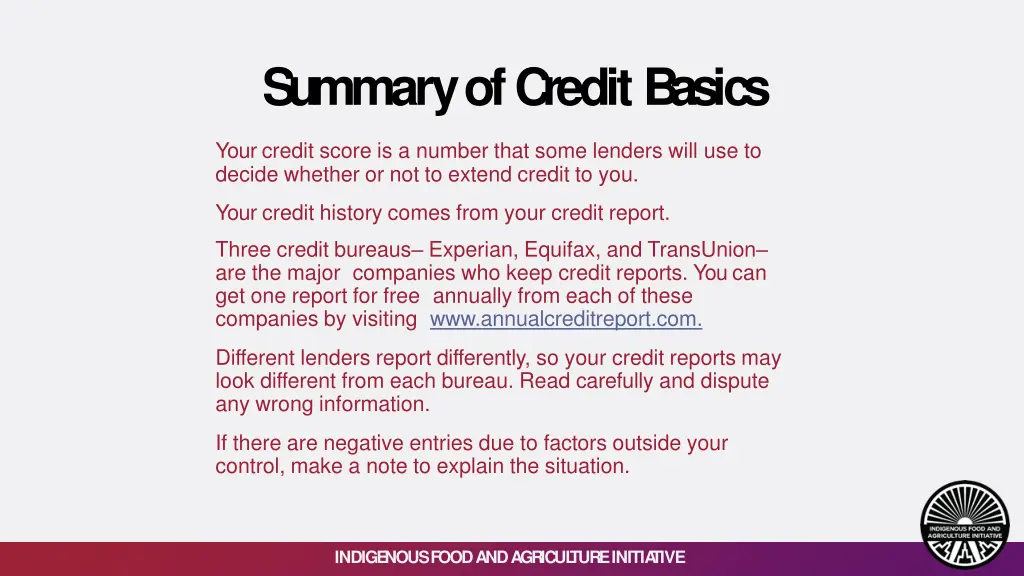 Summary of Credit Basics

Your credit score is a number that some lenders will use to decide whether or not to extend credit to you.

Your credit history comes from your credit report.

Three credit bureaus– Experian, Equifax, and TransUnion– are the major companies who keep credit reports. You can get one report for free annually from each of these companies by visiting www.annualcreditreport.com.

Different lenders report differently, so your credit reports may look different from each bureau. Read carefully and dispute any wrong information.

If there are negative entries due to factors outside your control, make a note to explain the situation.

INDIGENOUS FOOD AND AGRICULTURE INITIATIVE

INDIGENOUS FOOD AND AGRICULTURE INITIATIVE